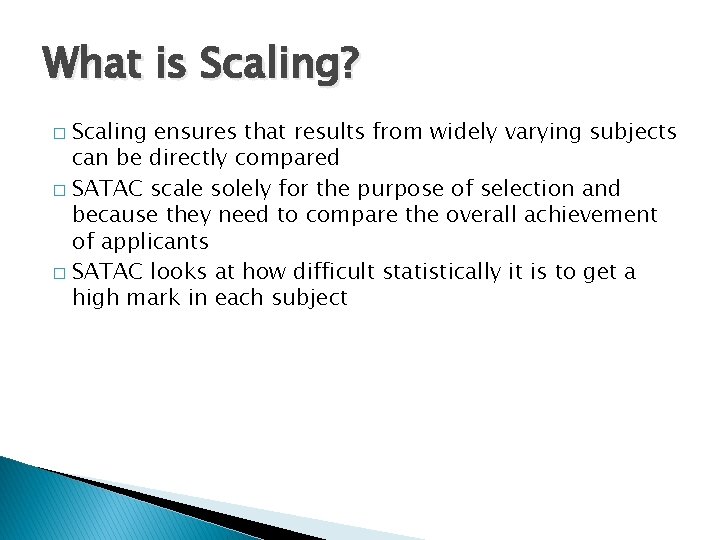 What is Scaling?

□ Scaling ensures that results from widely varying subjects can be directly compared

□ SATAC scale solely for the purpose of selection and because they need to compare the overall achievement of applicants

□ SATAC looks at how difficult statistically it is to get a high mark in each subject